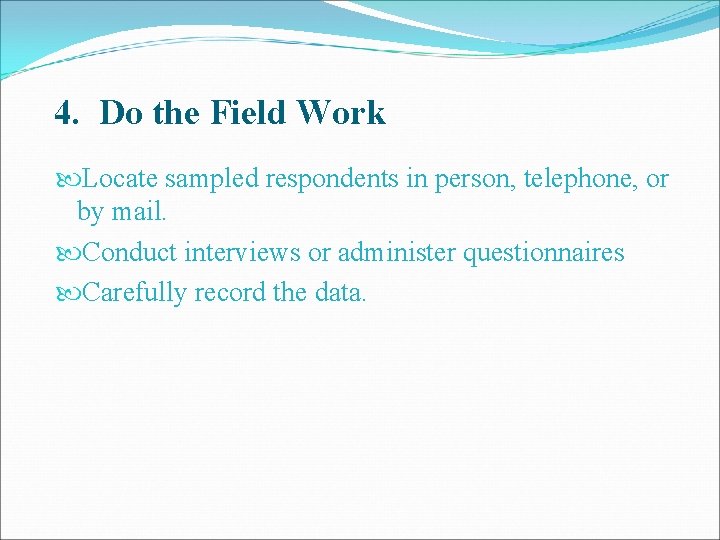 4. Do the Field Work

Locate sampled respondents in person, telephone, or by mail.

Conduct interviews or administer questionnaires

Carefully record the data.